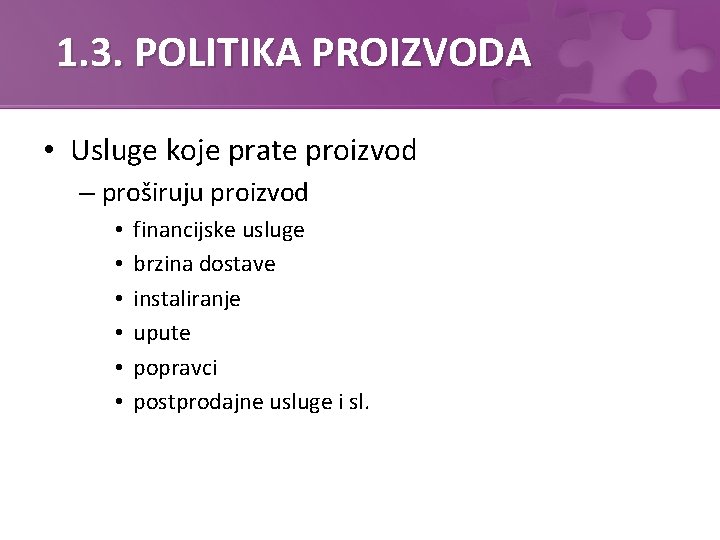 1.3. POLITIKA PROIZVODA

• Usluge koje prate proizvod
– proširuju proizvod
• financijske usluge
• brzina dostave
• instaliranje
• upute
• popravci
• postprodajne usluge i sl.